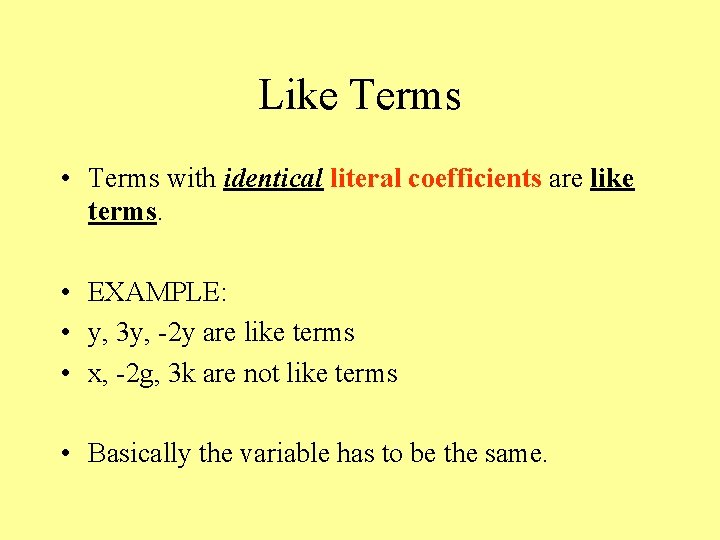 Like Terms

• Terms with identical literal coefficients are like terms.

• EXAMPLE:
• y, 3y, -2y are like terms
• x, -2g, 3k are not like terms

• Basically the variable has to be the same.